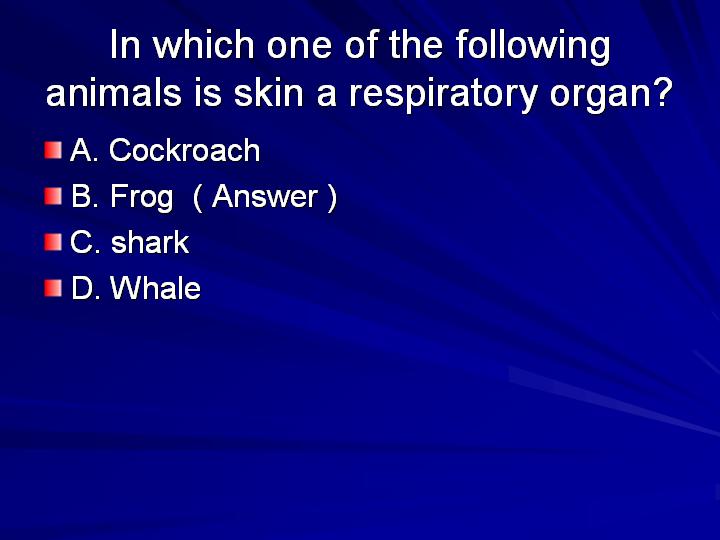 In which one of the following animals is skin a respiratory organ?

A. Cockroach

B. Frog ( Answer )

C. shark

D. Whale